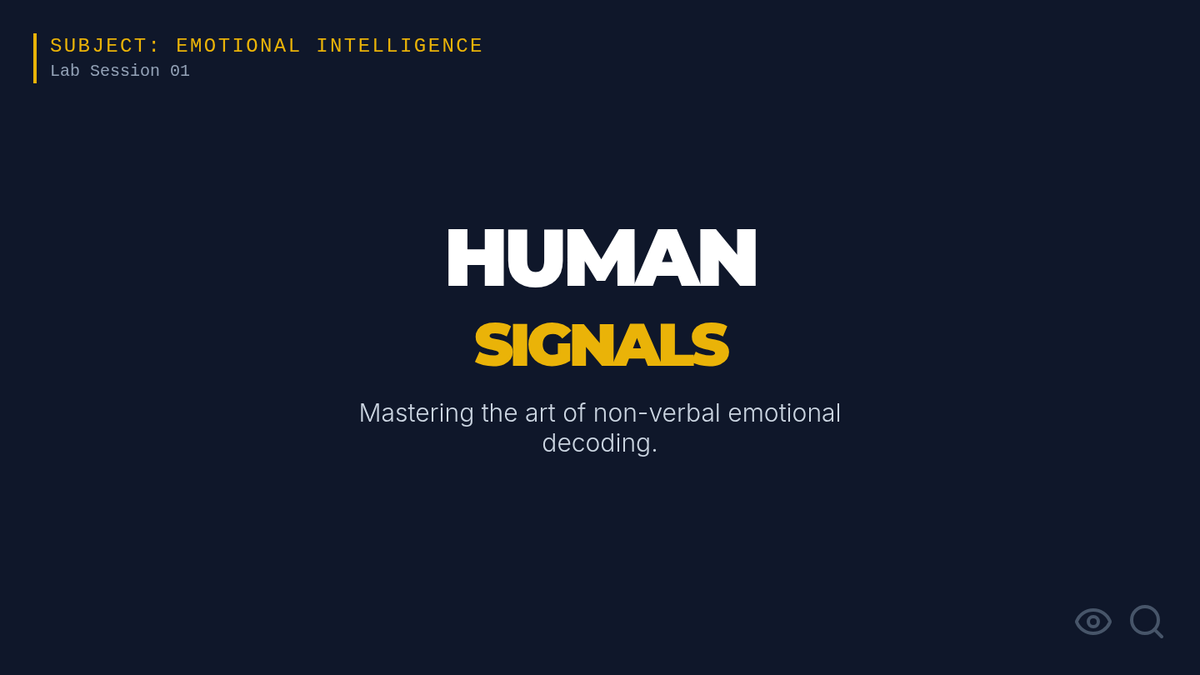 SUBJECT: EMOTIONAL INTELLIGENCE
Lab Session 01

HUMAN
SIGNALS

Mastering the art of non-verbal emotional decoding.